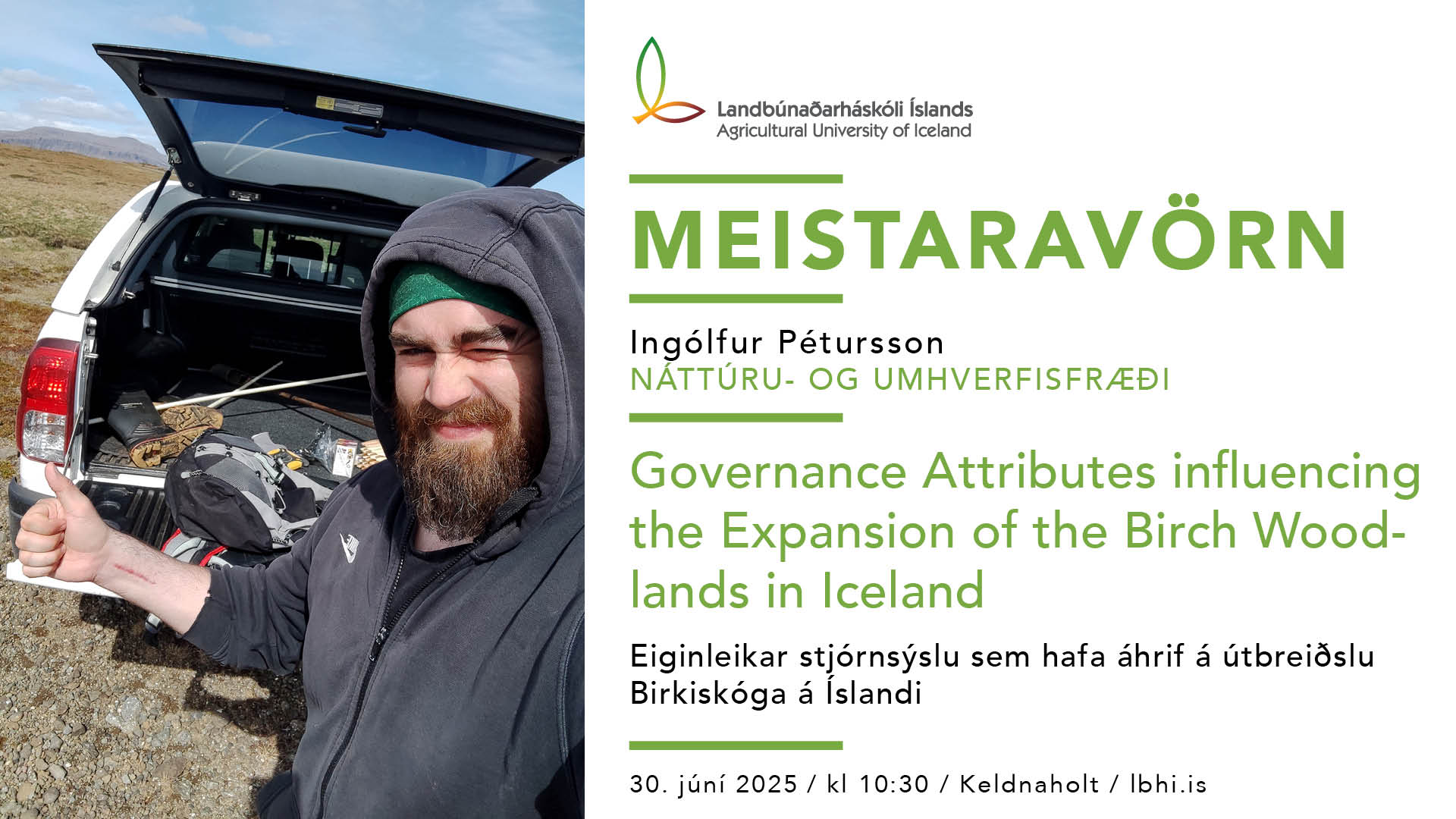 Landbúnaðarháskóli Íslands
Agricultural University of Iceland

MEISTARAVÖRN

Ingólfur Pétursson
NÁTTÚRU- OG UMHVERFISFRÆÐI

Governance Attributes influencing the Expansion of the Birch Woodlands in Iceland

Eiginleikar stjórnsýslu sem hafa áhrif á útbreiðslu Birkiskóga á Íslandi

30. júní 2025 / kl 10:30 / Keldnaholt / lbhi.is